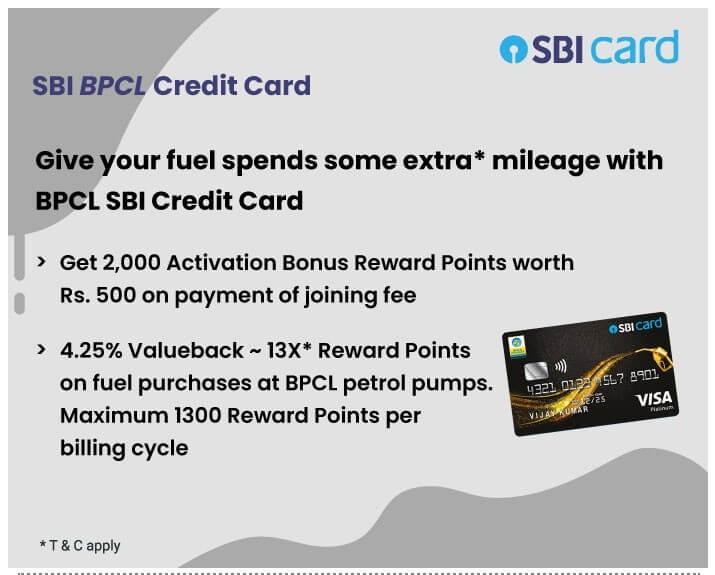 SBI card

SBI BPCL Credit Card

Give your fuel spends some extra* mileage with BPCL SBI Credit Card

> Get 2,000 Activation Bonus Reward Points worth Rs. 500 on payment of joining fee

> 4.25% Valueback ~ 13X* Reward Points on fuel purchases at BPCL petrol pumps. Maximum 1300 Reward Points per billing cycle

SBI card
4321 0123 4567 8901
12/25
VIJAY KUMAR
VISA
Platinum

* T & C apply